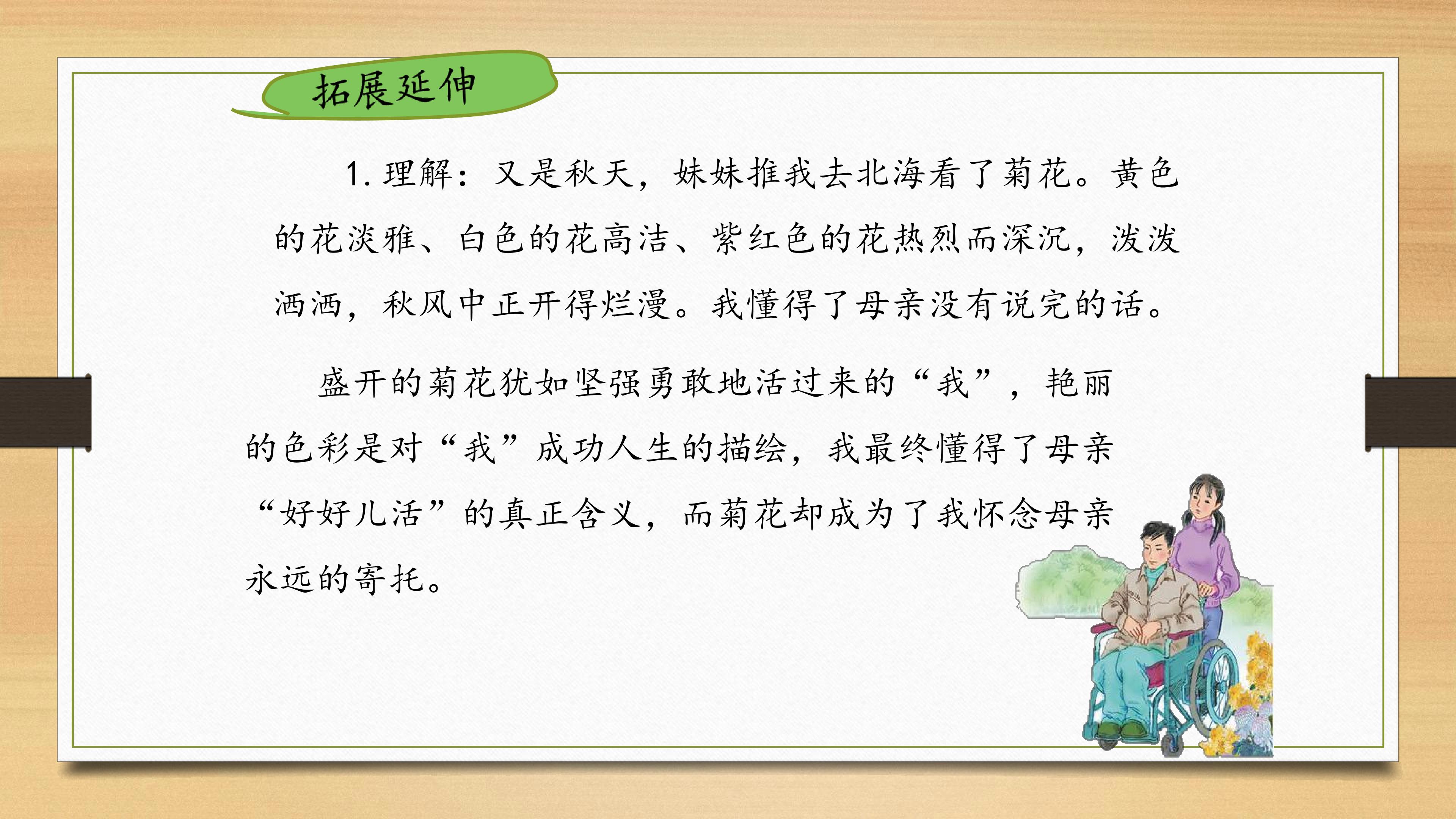 拓展延伸

1.理解：又是秋天，妹妹推我去北海看了菊花。黄色的花淡雅、白色的花高洁、紫红色的花热烈而深沉，泼泼洒洒，秋风中正开得烂漫。我懂得了母亲没有说完的话。

盛开的菊花犹如坚强勇敢地活过来的“我”，艳丽的色彩是对“我”成功人生的描绘，我最终懂得了母亲“好好儿活”的真正含义，而菊花却成为了我怀念母亲永远的寄托。